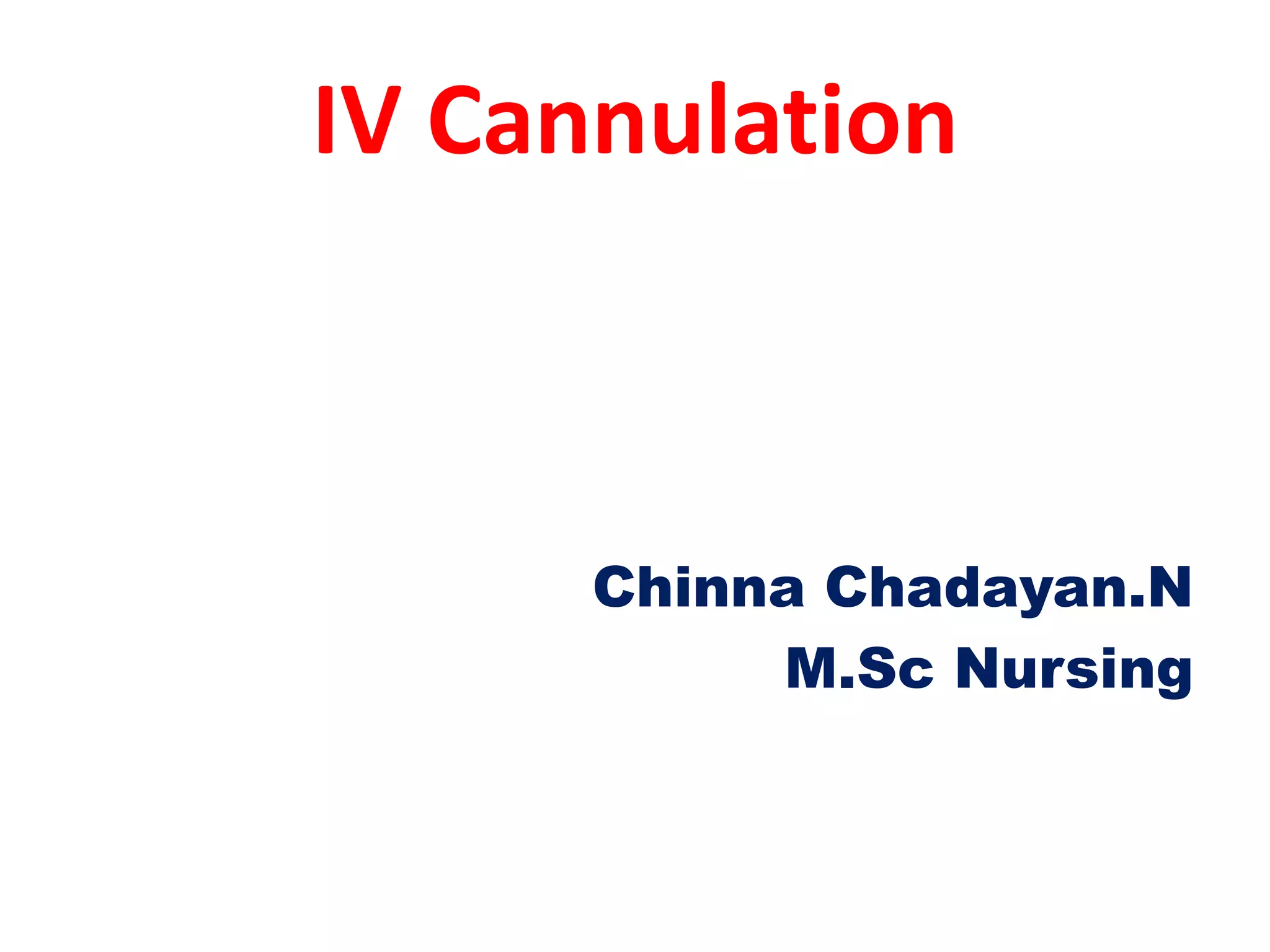 IV Cannulation

Chinna Chadayan.N
M.Sc Nursing